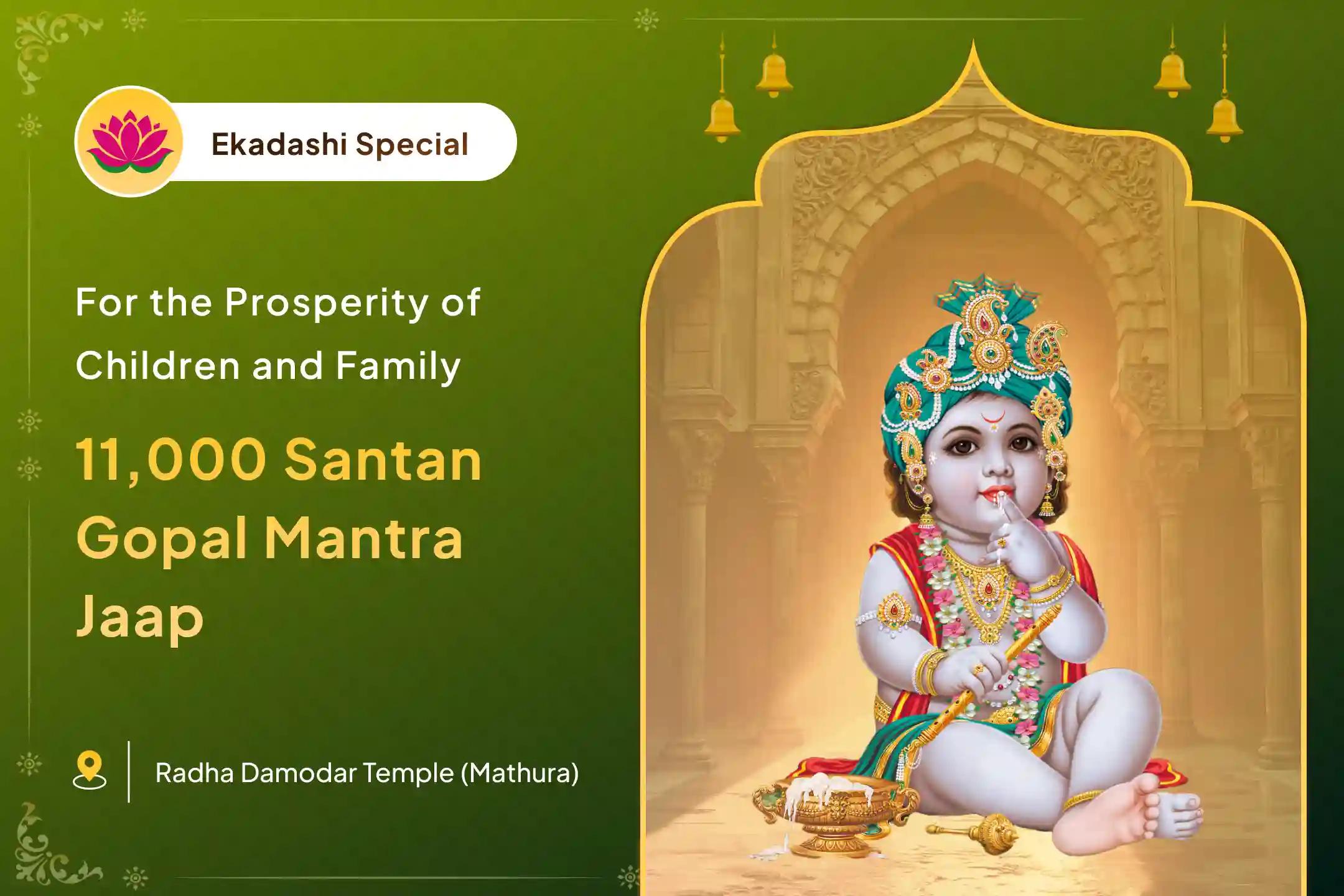 Ekadashi Special

For the Prosperity of Children and Family

11,000 Santan Gopal Mantra Jaap

Radha Damodar Temple (Mathura)